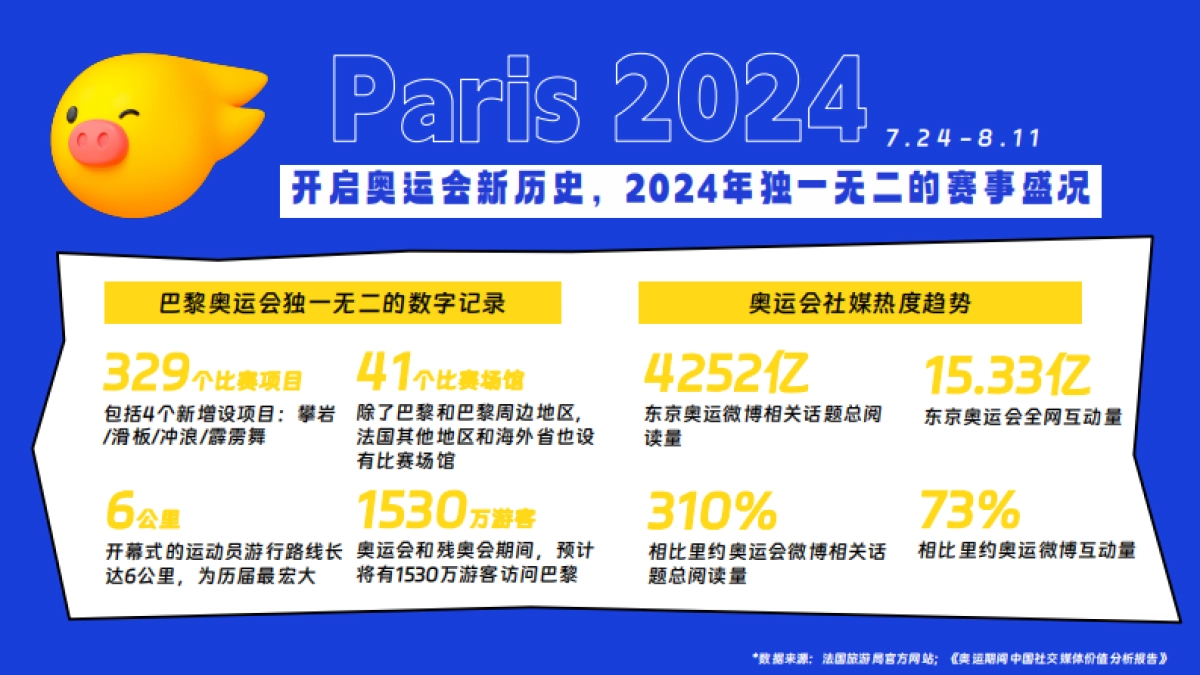 Paris 2024

7.24-8.11

开启奥运会新历史，2024年独一无二的赛事盛况

巴黎奥运会独一无二的数字记录

329个比赛项目
包括4个新增设项目：攀岩/滑板/冲浪/霹雳舞

41个比赛场馆
除了巴黎和巴黎周边地区，法国其他地区和海外省也设有比赛场馆

6公里
开幕式的运动员游行路线长达6公里，为历届最宏大

1530万游客
奥运会和残奥会期间，预计将有1530万游客访问巴黎

奥运会社媒热度趋势

4252亿
东京奥运微博相关话题总阅读量

15.33亿
东京奥运会全网互动量

310%
相比里约奥运会微博相关话题总阅读量

73%
相比里约奥运微博互动量

*数据来源：法国旅游局官方网站；《奥运期间中国社交媒体价值分析报告》